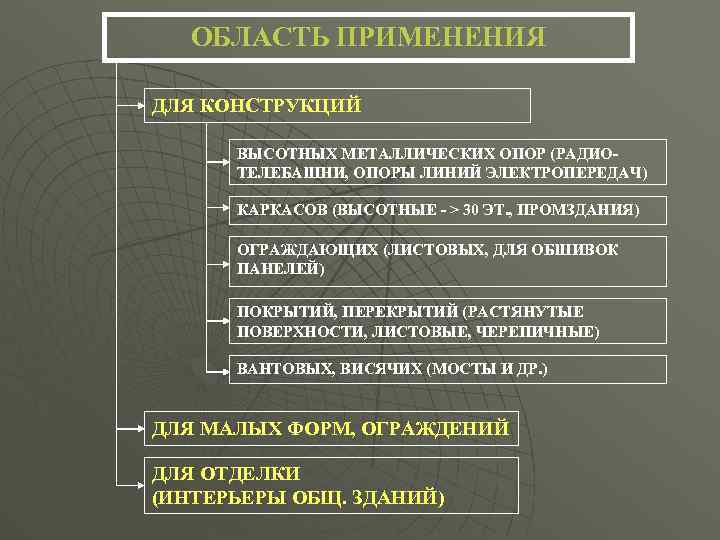 ОБЛАСТЬ ПРИМЕНЕНИЯ

ДЛЯ КОНСТРУКЦИЙ

ВЫСОТНЫХ МЕТАЛЛИЧЕСКИХ ОПОР (РАДИО-ТЕЛЕБАШНИ, ОПОРЫ ЛИНИЙ ЭЛЕКТРОПЕРЕДАЧ)

КАРКАСОВ (ВЫСОТНЫЕ - > 30 ЭТ., ПРОМЗДАНИЯ)

ОГРАЖДАЮЩИХ (ЛИСТОВЫХ, ДЛЯ ОБШИВОК ПАНЕЛЕЙ)

ПОКРЫТИЙ, ПЕРЕКРЫТИЙ (РАСТЯНУТЫЕ ПОВЕРХНОСТИ, ЛИСТОВЫЕ, ЧЕРЕПИЧНЫЕ)

ВАНТОВЫХ, ВИСЯЧИХ (МОСТЫ И ДР.)

ДЛЯ МАЛЫХ ФОРМ, ОГРАЖДЕНИЙ

ДЛЯ ОТДЕЛКИ
(ИНТЕРЬЕРЫ ОБЩ. ЗДАНИЙ)